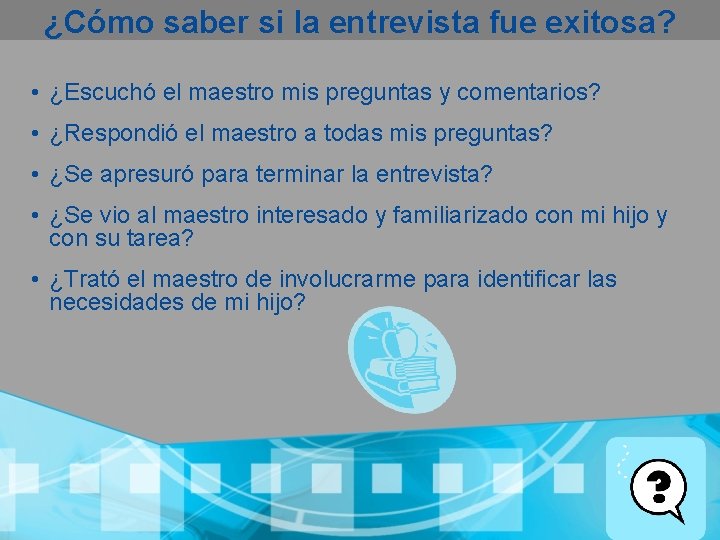 ¿Cómo saber si la entrevista fue exitosa?

• ¿Escuchó el maestro mis preguntas y comentarios?

• ¿Respondió el maestro a todas mis preguntas?

• ¿Se apresuró para terminar la entrevista?

• ¿Se vio al maestro interesado y familiarizado con mi hijo y con su tarea?

• ¿Trató el maestro de involucrarme para identificar las necesidades de mi hijo?

?